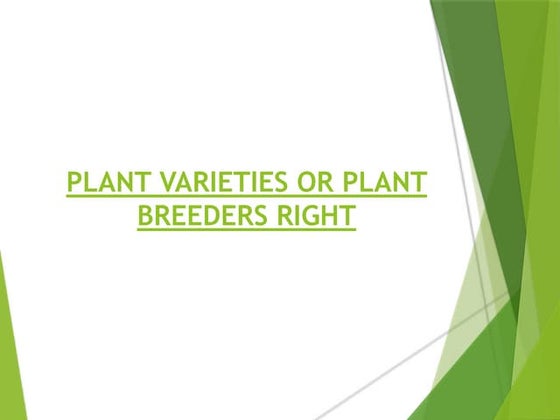 PLANT VARIETIES OR PLANT BREEDERS RIGHT